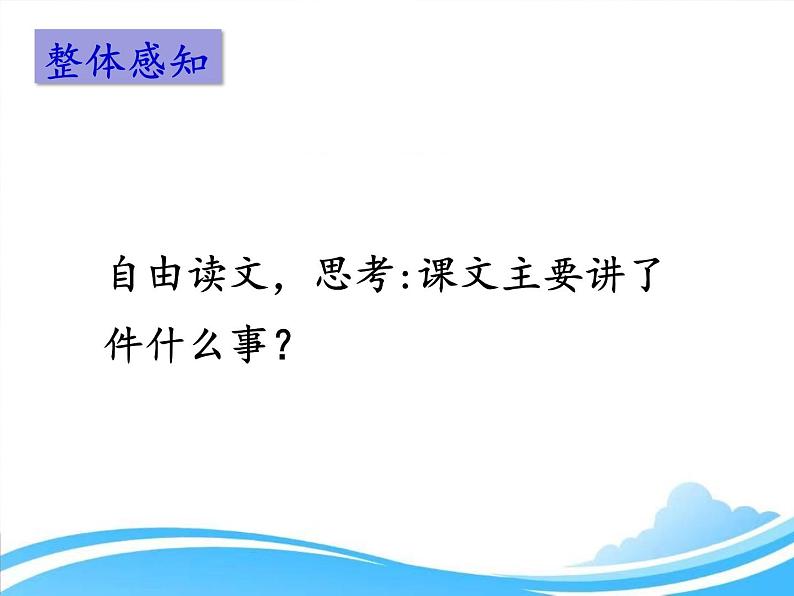 整体感知

自由读文，思考:课文主要讲了件什么事？